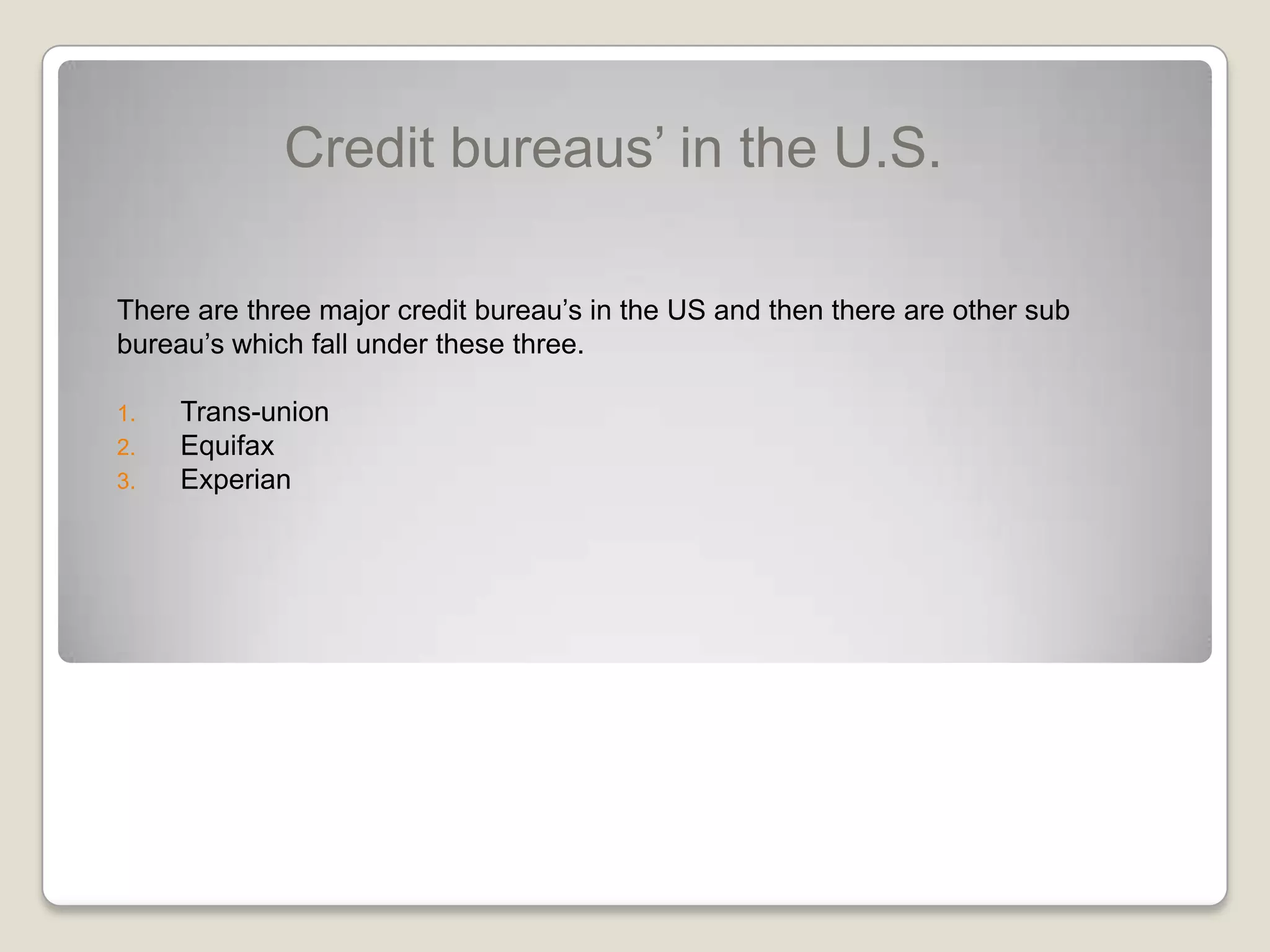 Credit bureaus’ in the U.S.

There are three major credit bureau’s in the US and then there are other sub bureau’s which fall under these three.

1. Trans-union
2. Equifax
3. Experian